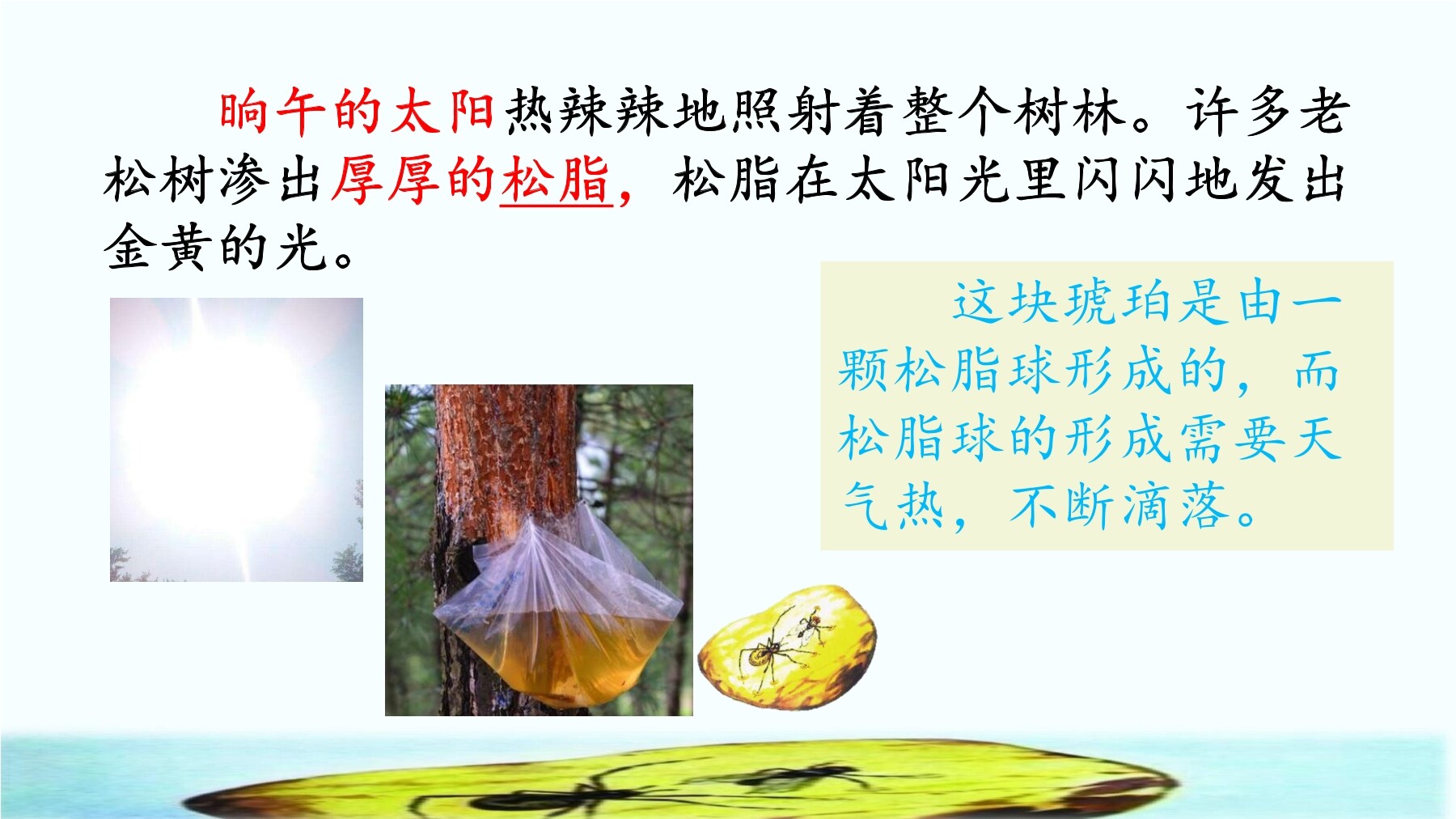 晌午的太阳热辣辣地照射着整个树林。许多老松树渗出厚厚的松脂，松脂在太阳光里闪闪地发出金黄的光。

这块琥珀是由一颗松脂球形成的，而松脂球的形成需要天气热，不断滴落。